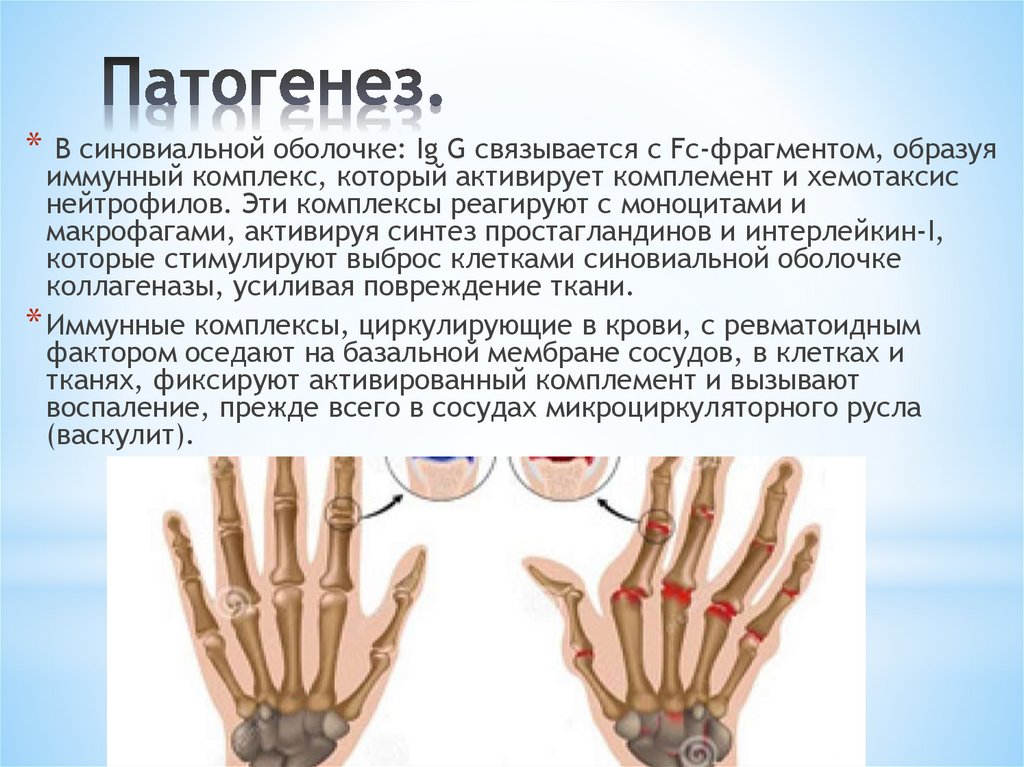 Патогенез.

* В синовиальной оболочке: Ig G связывается с Fc-фрагментом, образуя иммунный комплекс, который активирует комплемент и хемотаксис нейтрофилов. Эти комплексы реагируют с моноцитами и макрофагами, активируя синтез простагландинов и интерлейкин-I, которые стимулируют выброс клетками синовиальной оболочке коллагеназы, усиливая повреждение ткани.

* Иммунные комплексы, циркулирующие в крови, с ревматоидным фактором оседают на базальной мембране сосудов, в клетках и тканях, фиксируют активированный комплемент и вызывают воспаление, прежде всего в сосудах микроциркуляторного русла (васкулит).